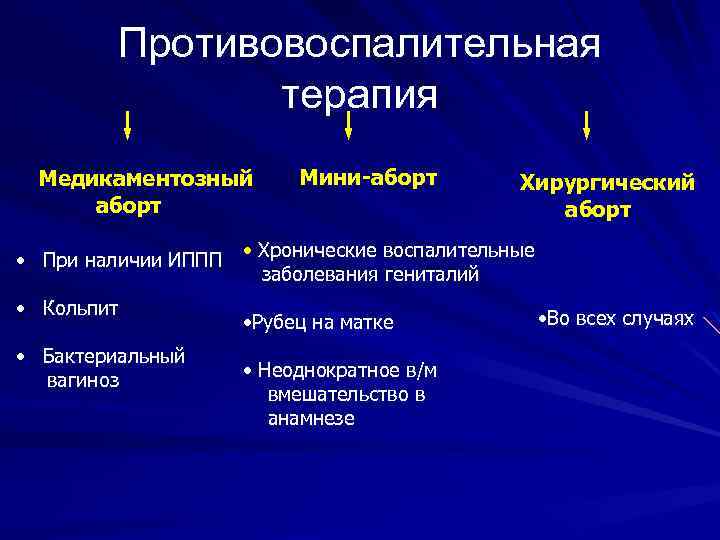 Противовоспалительная терапия

Медикаментозный аборт

• При наличии ИППП

• Кольпит

• Бактериальный вагиноз

Мини-аборт

• Хронические воспалительные заболевания гениталий

•Рубец на матке

• Неоднократное в/м вмешательство в анамнезе

Хирургический аборт

•Во всех случаях